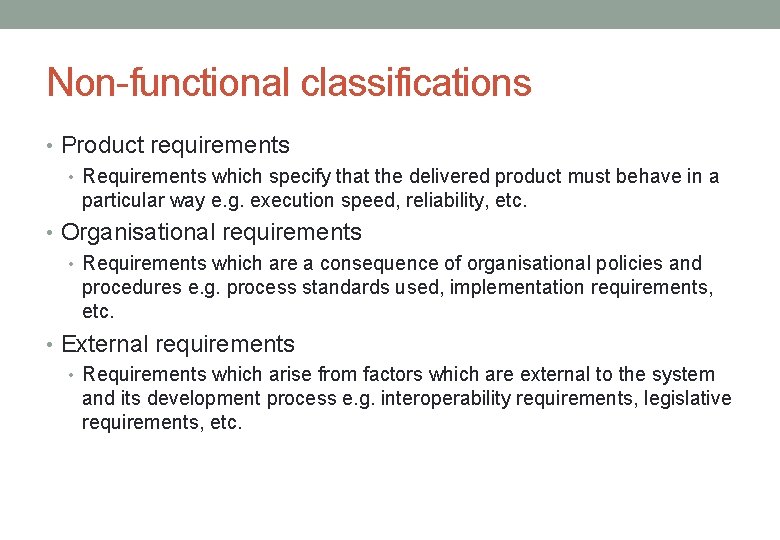 Non-functional classifications

• Product requirements
  • Requirements which specify that the delivered product must behave in a particular way e.g. execution speed, reliability, etc.
• Organisational requirements
  • Requirements which are a consequence of organisational policies and procedures e.g. process standards used, implementation requirements, etc.
• External requirements
  • Requirements which arise from factors which are external to the system and its development process e.g. interoperability requirements, legislative requirements, etc.